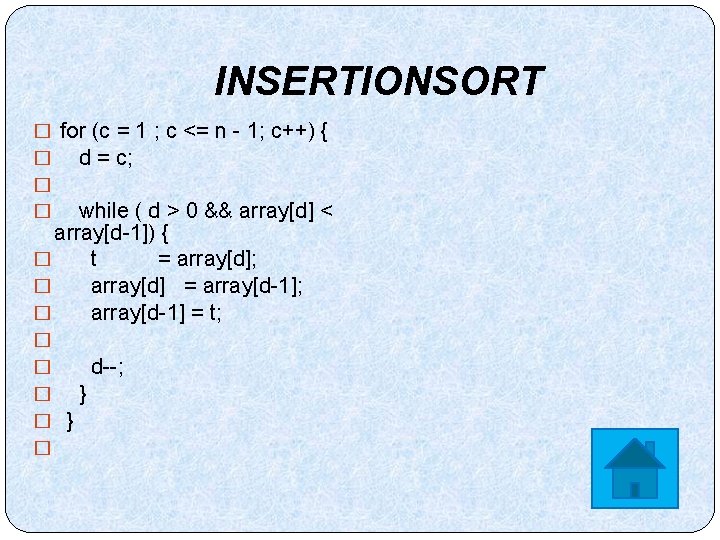 INSERTIONSORT

for (c = 1 ; c <= n - 1; c++) {
d = c;

while ( d > 0 && array[d] < array[d-1]) {
t = array[d];
array[d] = array[d-1];
array[d-1] = t;

d--;
}
}